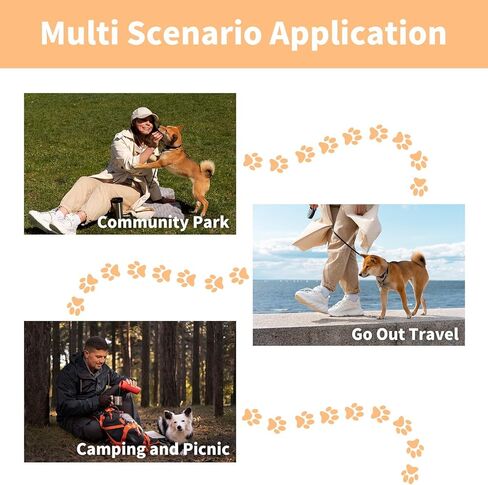 Multi Scenario Application

Community Park

Go Out Travel

Camping and Picnic